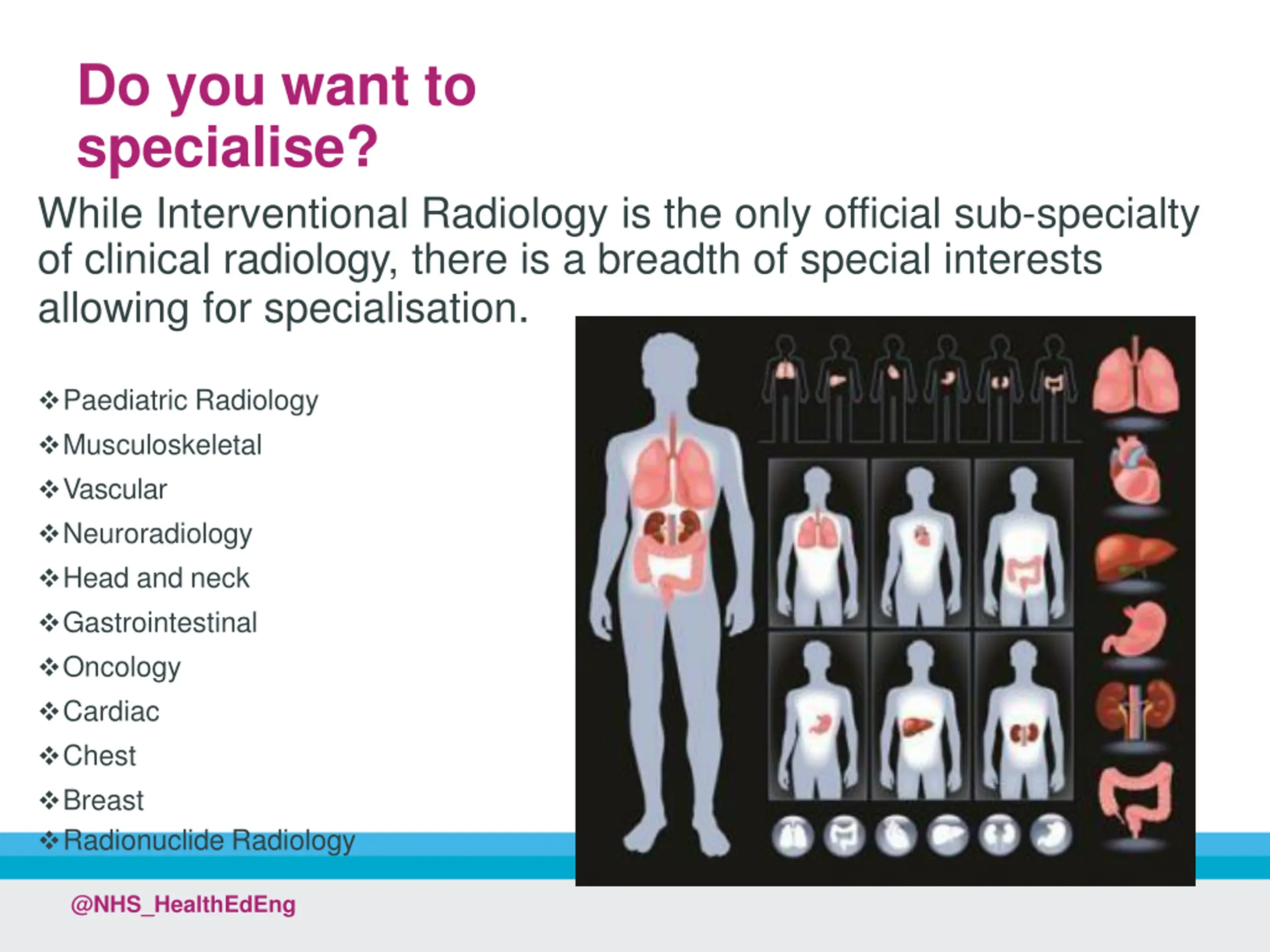 Do you want to specialise?

While Interventional Radiology is the only official sub-specialty of clinical radiology, there is a breadth of special interests allowing for specialisation.

❖Paediatric Radiology
❖Musculoskeletal
❖Vascular
❖Neuroradiology
❖Head and neck
❖Gastrointestinal
❖Oncology
❖Cardiac
❖Chest
❖Breast
❖Radionuclide Radiology

@NHS_HealthEdEng